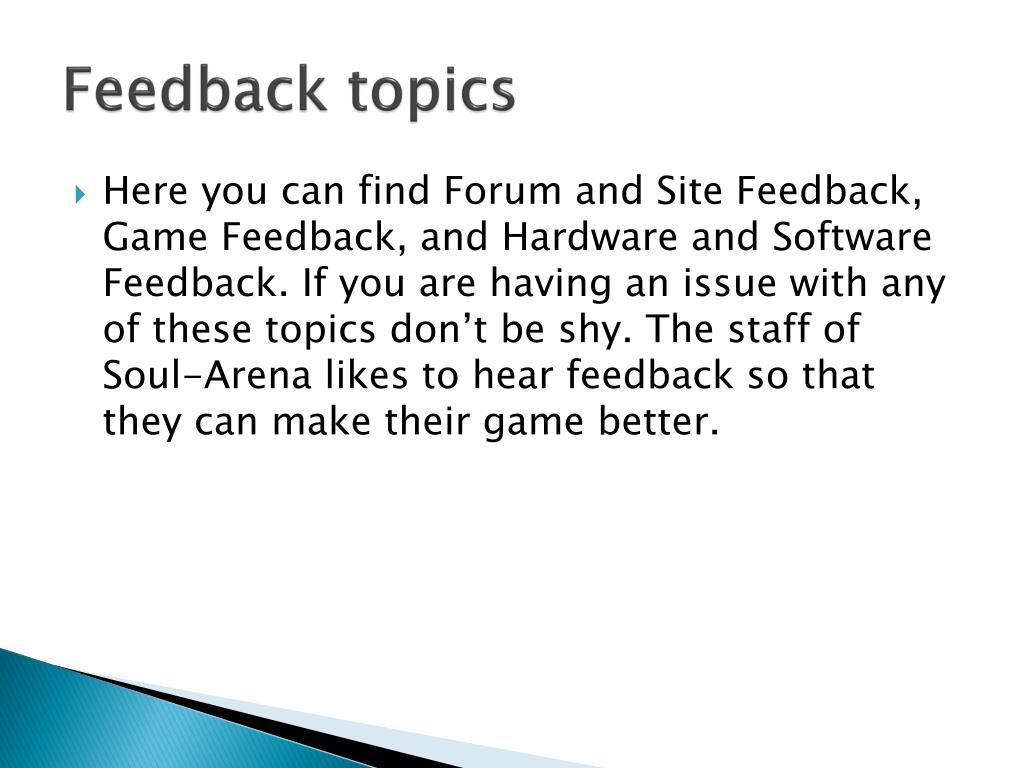 Feedback topics

Here you can find Forum and Site Feedback, Game Feedback, and Hardware and Software Feedback. If you are having an issue with any of these topics don’t be shy. The staff of Soul-Arena likes to hear feedback so that they can make their game better.